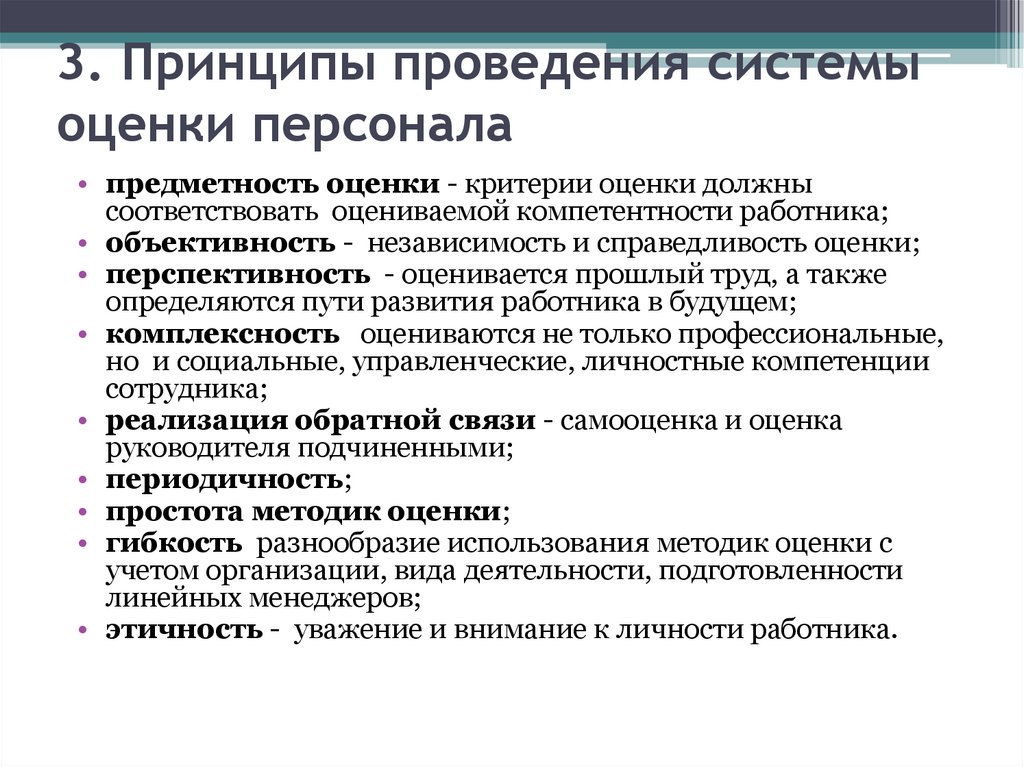 3. Принципы проведения системы оценки персонала

• предметность оценки - критерии оценки должны соответствовать оцениваемой компетентности работника;
• объективность - независимость и справедливость оценки;
• перспективность - оценивается прошлый труд, а также определяются пути развития работника в будущем;
• комплексность оцениваются не только профессиональные, но и социальные, управленческие, личностные компетенции сотрудника;
• реализация обратной связи - самооценка и оценка руководителя подчиненными;
• периодичность;
• простота методик оценки;
• гибкость разнообразие использования методик оценки с учетом организации, вида деятельности, подготовленности линейных менеджеров;
• этичность - уважение и внимание к личности работника.